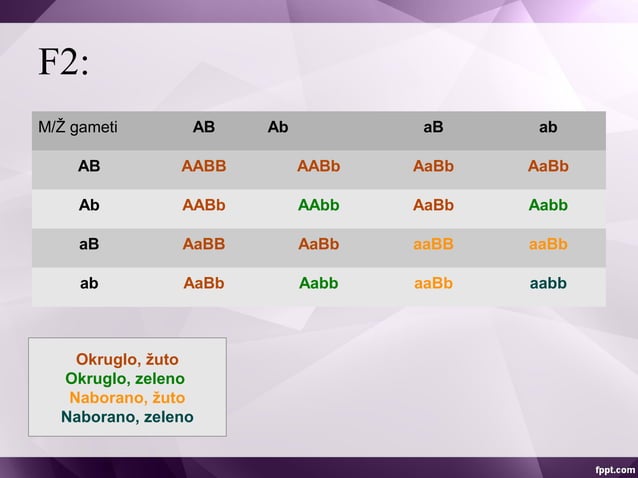 F2:

| M/Ž gameti | AB | Ab | aB | ab |
|---|---|---|---|---|
| AB | AABB | AABb | AaBb | AaBb |
| Ab | AABb | AAbb | AaBb | Aabb |
| aB | AaBB | AaBb | aaBB | aaBb |
| ab | AaBb | Aabb | aaBb | aabb |

Okruglo, žuto
Okruglo, zeleno
Naborano, žuto
Naborano, zeleno

fppt.com